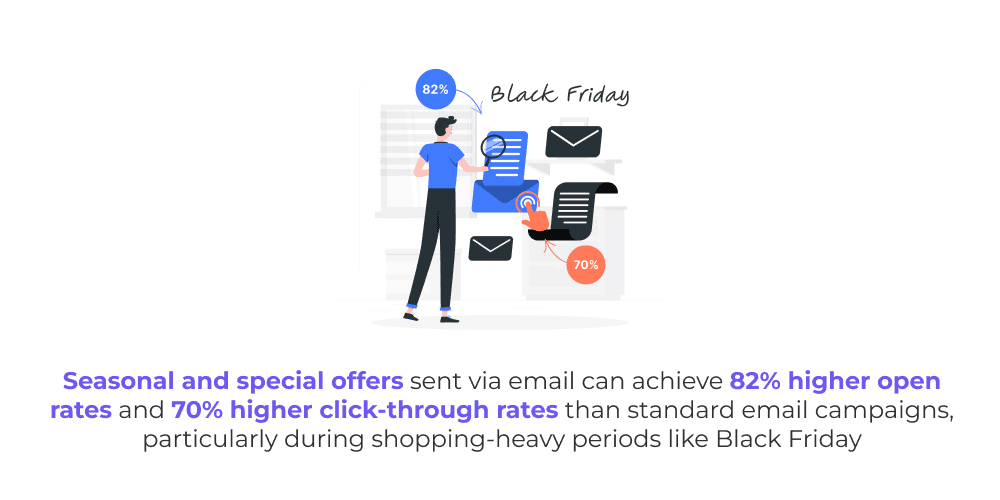 82%

Black Friday

70%

Seasonal and special offers sent via email can achieve 82% higher open rates and 70% higher click-through rates than standard email campaigns, particularly during shopping-heavy periods like Black Friday